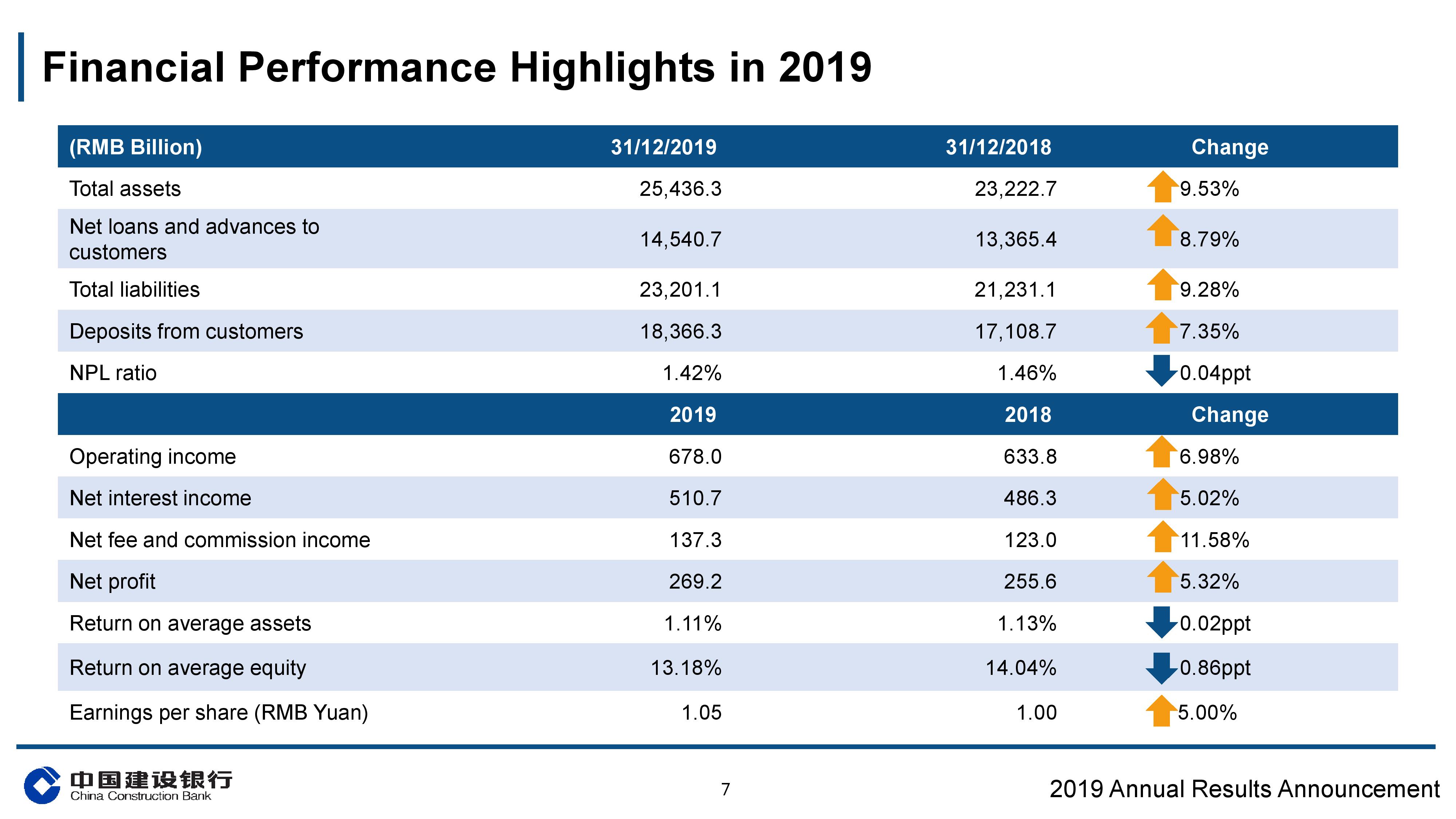 Financial Performance Highlights in 2019

| (RMB Billion) | 31/12/2019 | 31/12/2018 | Change |
|---|---|---|---|
| Total assets | 25,436.3 | 23,222.7 | 9.53% |
| Net loans and advances to customers | 14,540.7 | 13,365.4 | 8.79% |
| Total liabilities | 23,201.1 | 21,231.1 | 9.28% |
| Deposits from customers | 18,366.3 | 17,108.7 | 7.35% |
| NPL ratio | 1.42% | 1.46% | 0.04ppt |
| | 2019 | 2018 | Change |
| Operating income | 678.0 | 633.8 | 6.98% |
| Net interest income | 510.7 | 486.3 | 5.02% |
| Net fee and commission income | 137.3 | 123.0 | 11.58% |
| Net profit | 269.2 | 255.6 | 5.32% |
| Return on average assets | 1.11% | 1.13% | 0.02ppt |
| Return on average equity | 13.18% | 14.04% | 0.86ppt |
| Earnings per share (RMB Yuan) | 1.05 | 1.00 | 5.00% |

中国建设银行
China Construction Bank

7

2019 Annual Results Announcement